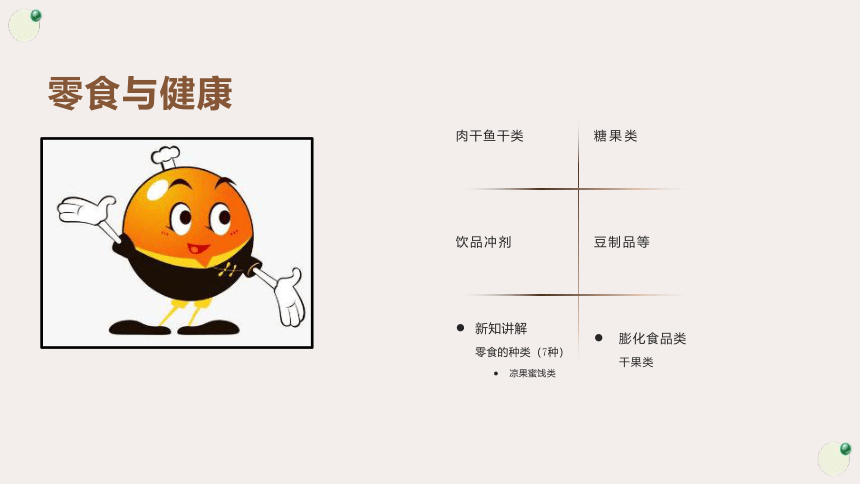 零食与健康

肉干鱼干类

糖果类

饮品冲剂

豆制品等

新知讲解

零食的种类（7种）

凉果蜜饯类

膨化食品类

干果类